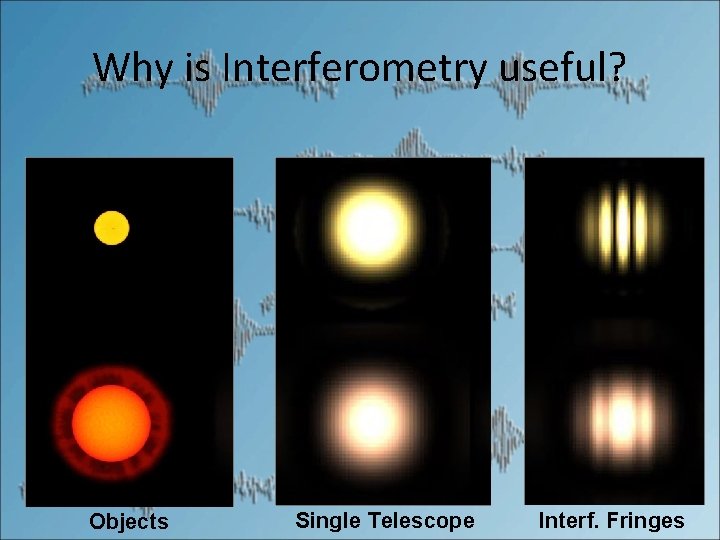 Why is Interferometry useful?

Objects

Single Telescope

Interf. Fringes